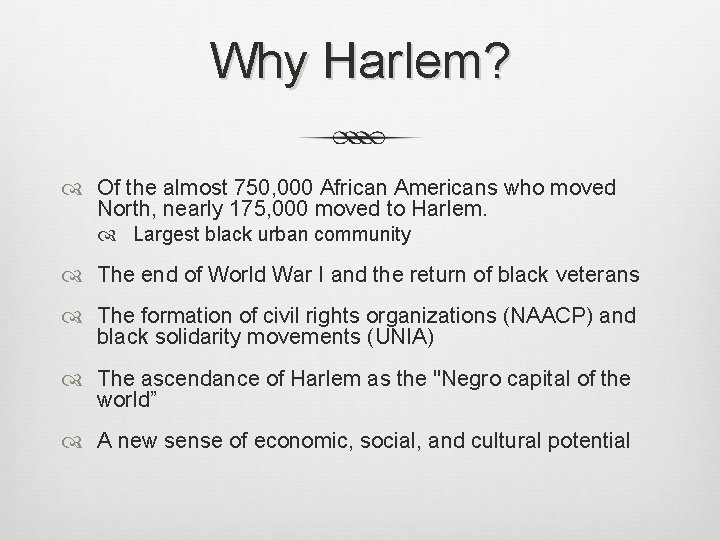 Why Harlem?

Of the almost 750,000 African Americans who moved North, nearly 175,000 moved to Harlem.

Largest black urban community

The end of World War I and the return of black veterans

The formation of civil rights organizations (NAACP) and black solidarity movements (UNIA)

The ascendance of Harlem as the "Negro capital of the world”

A new sense of economic, social, and cultural potential